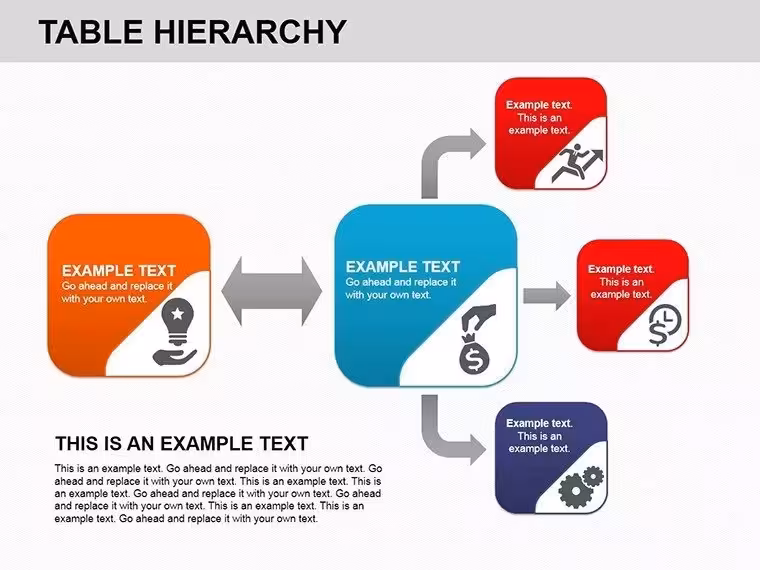 TABLE HIERARCHY

EXAMPLE TEXT
Go ahead and replace it with your own text.

EXAMPLE TEXT
Go ahead and replace it with your own text.

Example text.
This is an example text.

Example text.
This is an example text.

Example text.
This is an example text.

THIS IS AN EXAMPLE TEXT

This is an example text. Go ahead and replace it with your own text. Go ahead and replace it with your own text. This is an example text. This is an example text. Go ahead and replace it with your own text. Go ahead and replace it with your own text. This is an example text. This is an example text. Go ahead and replace it with your own text.